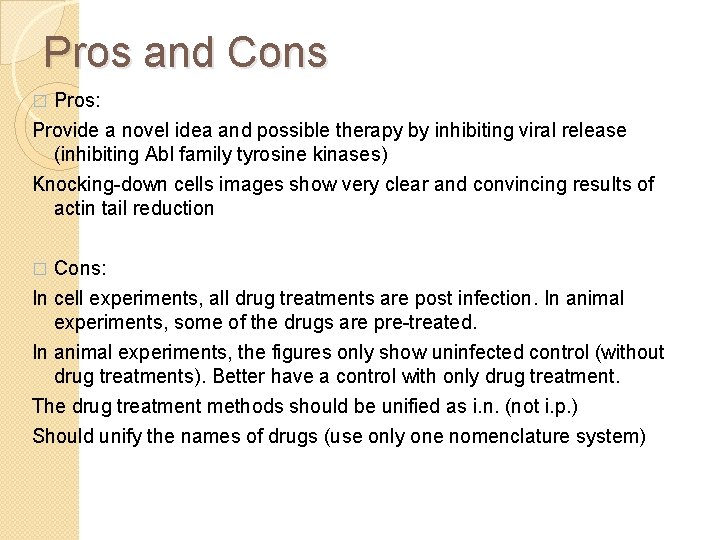 Pros and Cons

Pros:

Provide a novel idea and possible therapy by inhibiting viral release (inhibiting Abl family tyrosine kinases)

Knocking-down cells images show very clear and convincing results of actin tail reduction

Cons:

In cell experiments, all drug treatments are post infection. In animal experiments, some of the drugs are pre-treated.

In animal experiments, the figures only show uninfected control (without drug treatments). Better have a control with only drug treatment.

The drug treatment methods should be unified as i.n. (not i.p.)

Should unify the names of drugs (use only one nomenclature system)